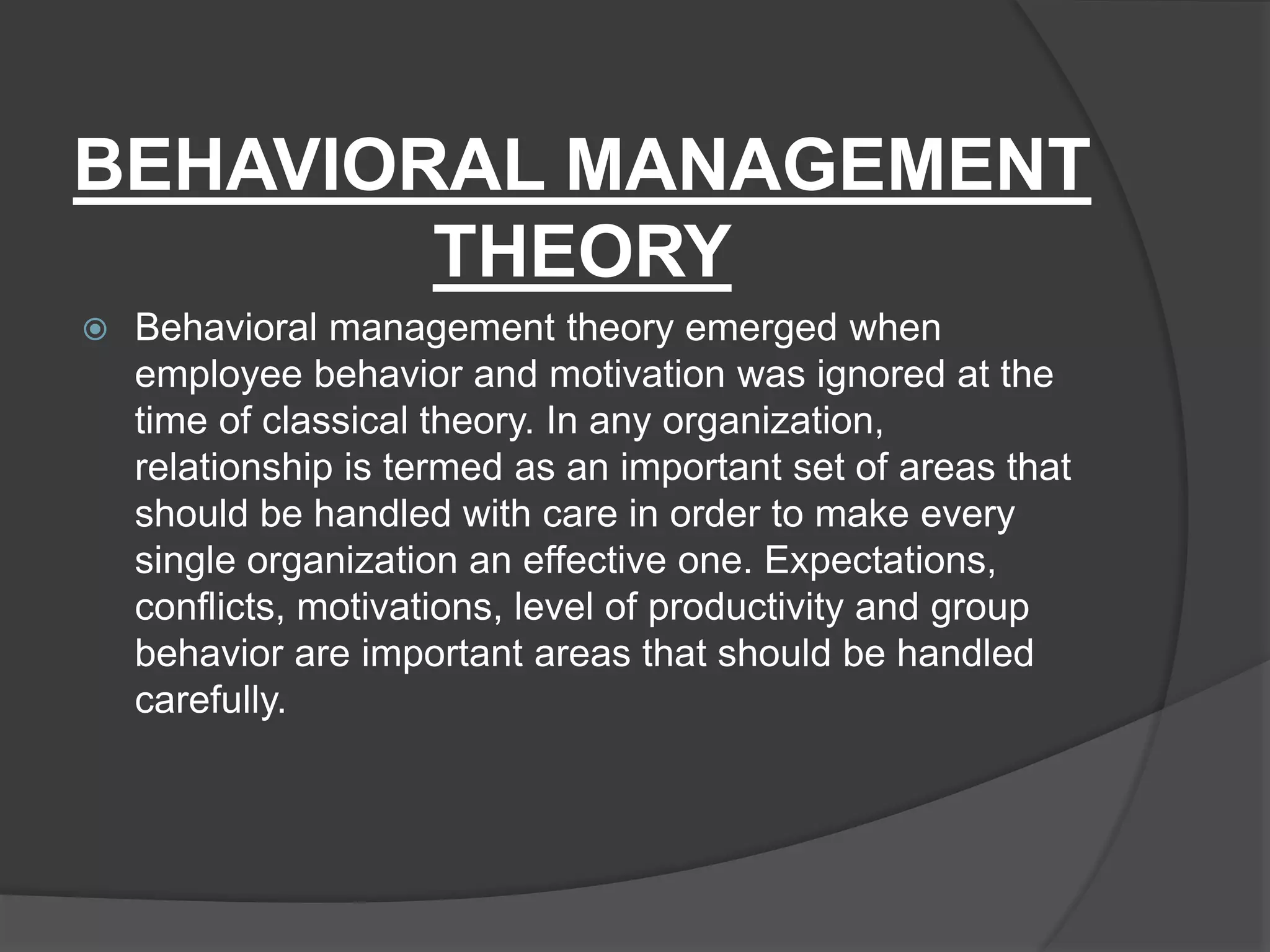 BEHAVIORAL MANAGEMENT THEORY

Behavioral management theory emerged when employee behavior and motivation was ignored at the time of classical theory. In any organization, relationship is termed as an important set of areas that should be handled with care in order to make every single organization an effective one. Expectations, conflicts, motivations, level of productivity and group behavior are important areas that should be handled carefully.